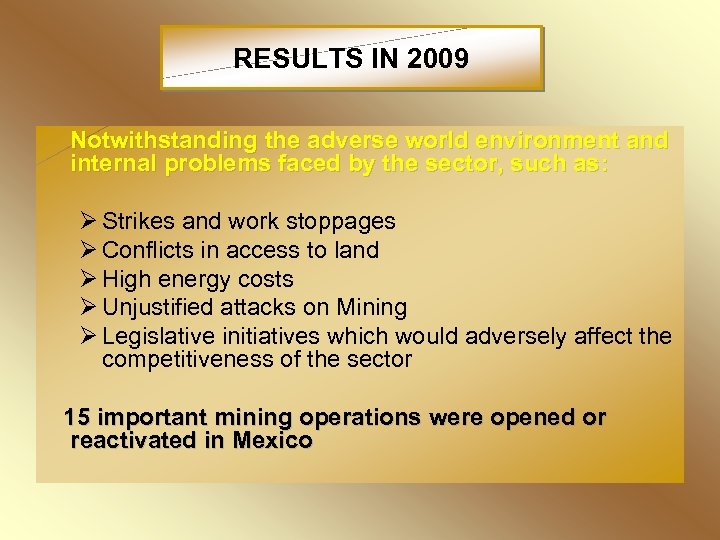 RESULTS IN 2009

Notwithstanding the adverse world environment and internal problems faced by the sector, such as:

➢ Strikes and work stoppages
➢ Conflicts in access to land
➢ High energy costs
➢ Unjustified attacks on Mining
➢ Legislative initiatives which would adversely affect the competitiveness of the sector

15 important mining operations were opened or reactivated in Mexico